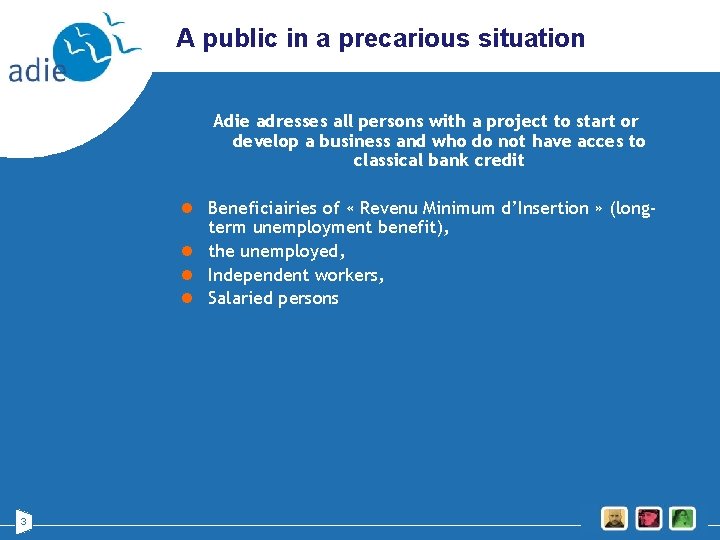 adie

A public in a precarious situation

Adie adresses all persons with a project to start or develop a business and who do not have acces to classical bank credit

- Beneficiairies of « Revenu Minimum d'Insertion » (long-term unemployment benefit),
- the unemployed,
- Independent workers,
- Salaried persons

3